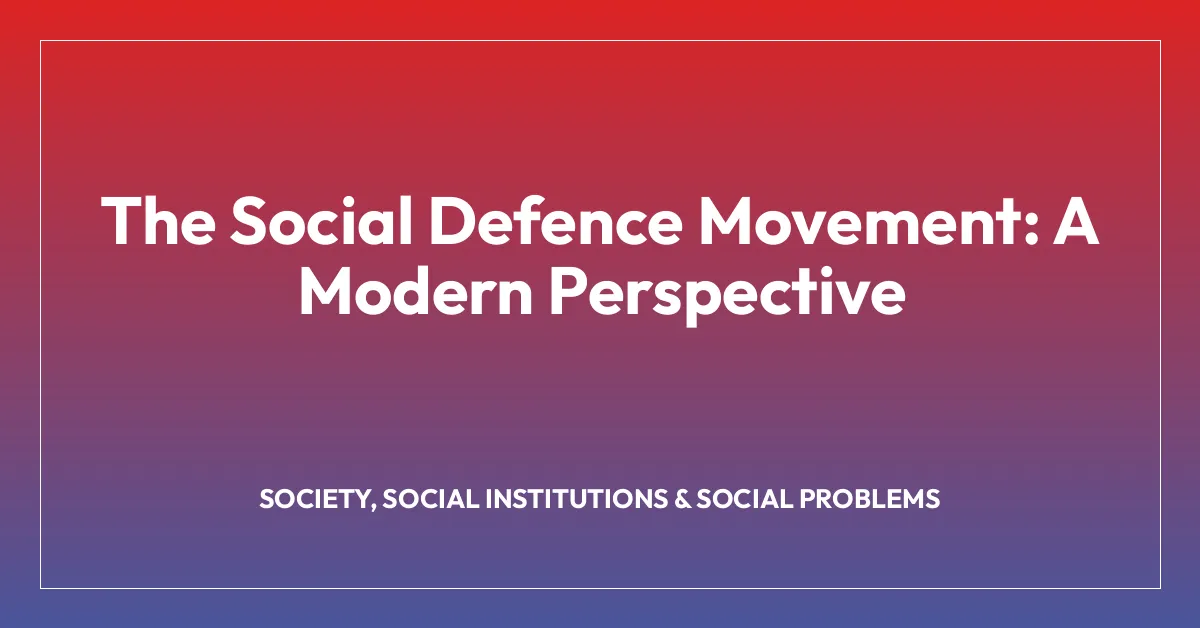 The Social Defence Movement: A Modern Perspective

SOCIETY, SOCIAL INSTITUTIONS & SOCIAL PROBLEMS